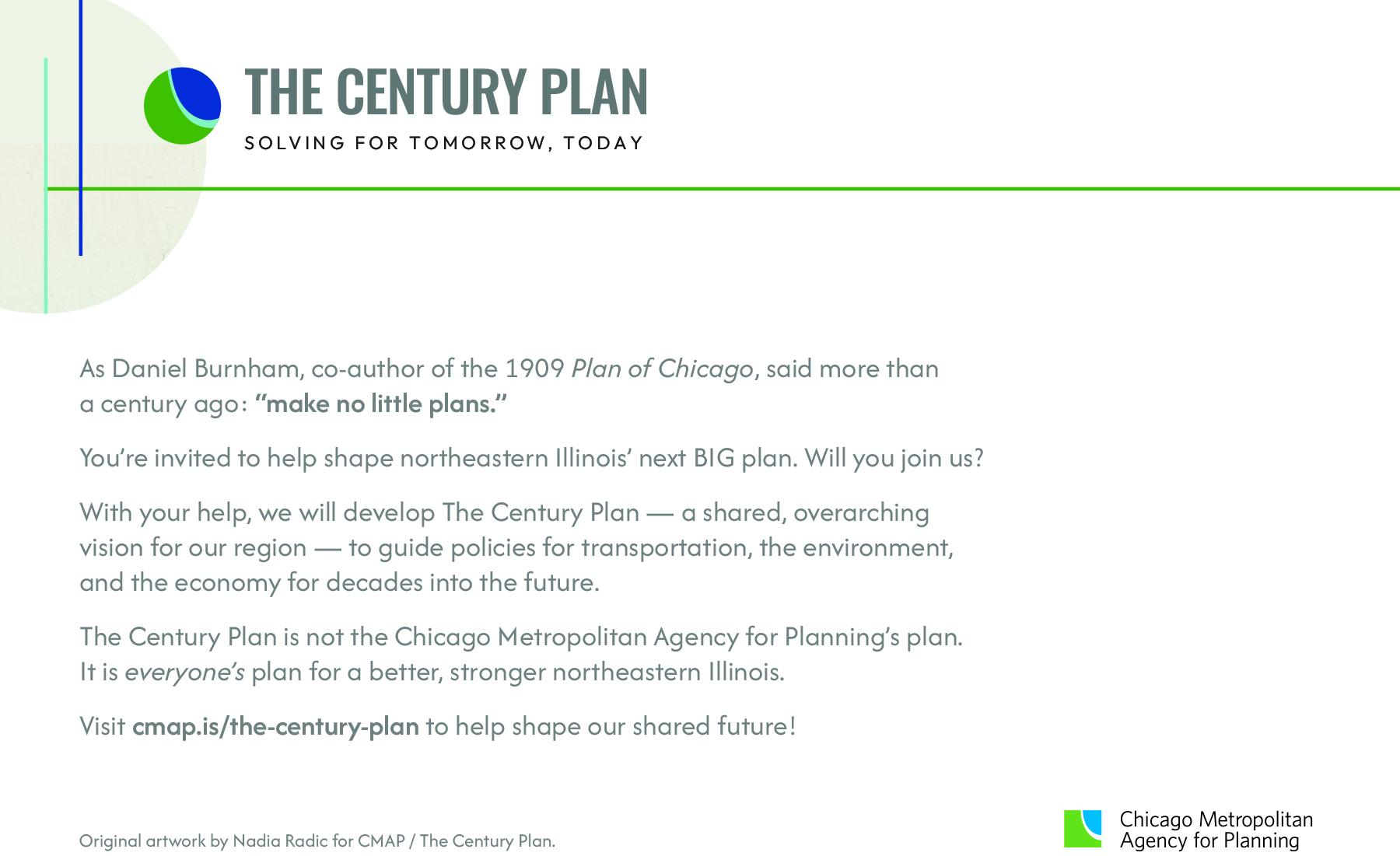 THE CENTURY PLAN
SOLVING FOR TOMORROW, TODAY

As Daniel Burnham, co-author of the 1909 Plan of Chicago, said more than a century ago: "make no little plans."

You're invited to help shape northeastern Illinois' next BIG plan. Will you join us?

With your help, we will develop The Century Plan — a shared, overarching vision for our region — to guide policies for transportation, the environment, and the economy for decades into the future.

The Century Plan is not the Chicago Metropolitan Agency for Planning's plan. It is everyone's plan for a better, stronger northeastern Illinois.

Visit cmap.is/the-century-plan to help shape our shared future!

Original artwork by Nadia Radic for CMAP / The Century Plan.

Chicago Metropolitan Agency for Planning